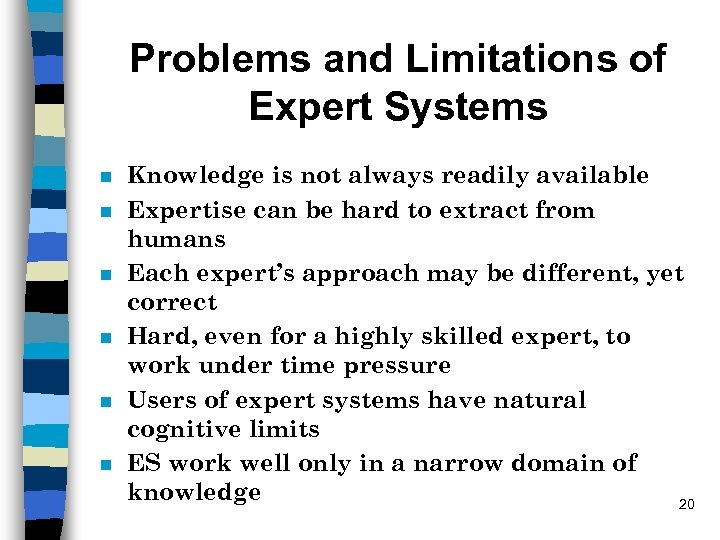 Problems and Limitations of Expert Systems

- Knowledge is not always readily available
- Expertise can be hard to extract from humans
- Each expert's approach may be different, yet correct
- Hard, even for a highly skilled expert, to work under time pressure
- Users of expert systems have natural cognitive limits
- ES work well only in a narrow domain of knowledge

20